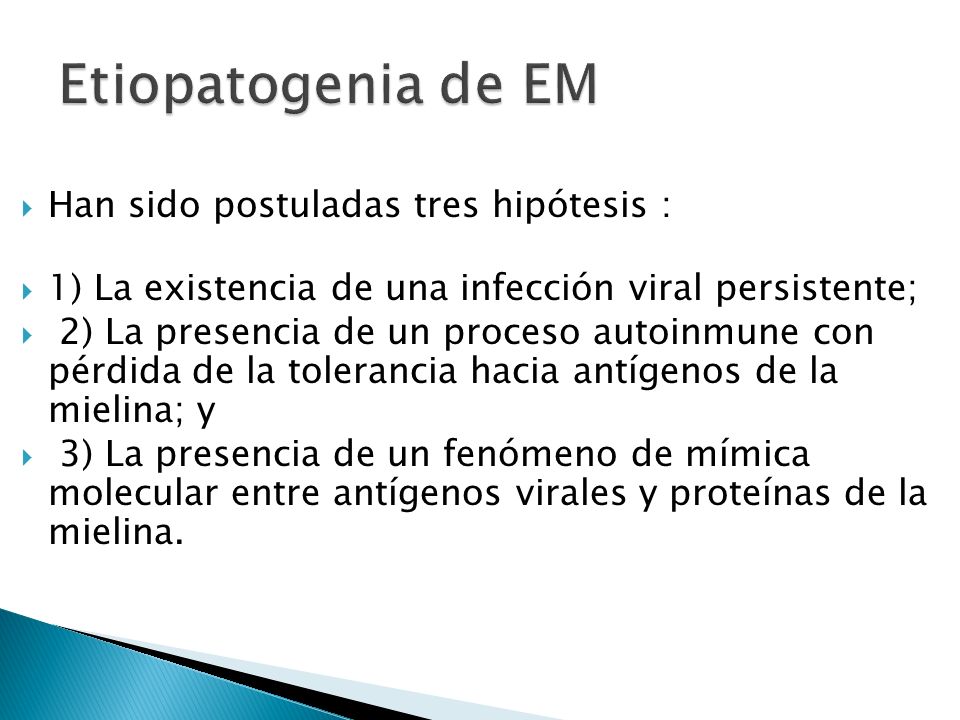 Etiopatogenia de EM

Han sido postuladas tres hipótesis :

1) La existencia de una infección viral persistente;

2) La presencia de un proceso autoinmune con pérdida de la tolerancia hacia antígenos de la mielina; y

3) La presencia de un fenómeno de mímica molecular entre antígenos virales y proteínas de la mielina.